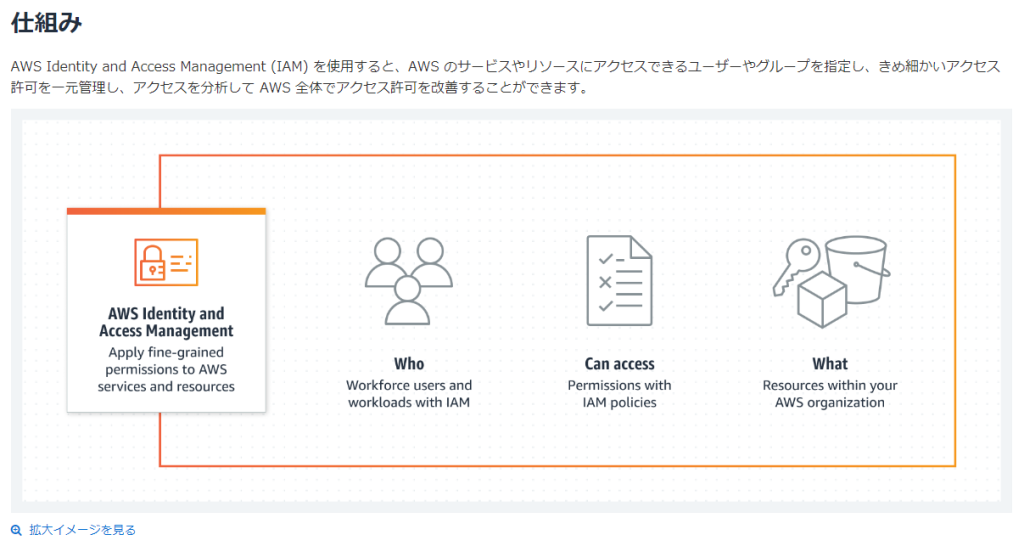 仕組み

AWS Identity and Access Management (IAM) を使用すると、AWS のサービスやリソースにアクセスできるユーザーやグループを指定し、きめ細かいアクセス許可を一元管理し、アクセスを分析して AWS 全体でアクセス許可を改善することができます。

AWS Identity and Access Management
Apply fine-grained permissions to AWS services and resources

Who
Workforce users and workloads with IAM

Can access
Permissions with IAM policies

What
Resources within your AWS organization

拡大イメージを見る